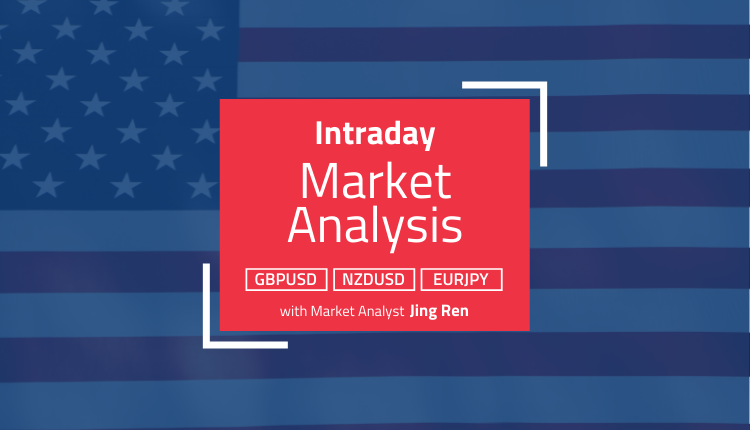 Intraday
Market Analysis

GBPUSD NZDUSD EURJPY

with Market Analyst Jing Ren